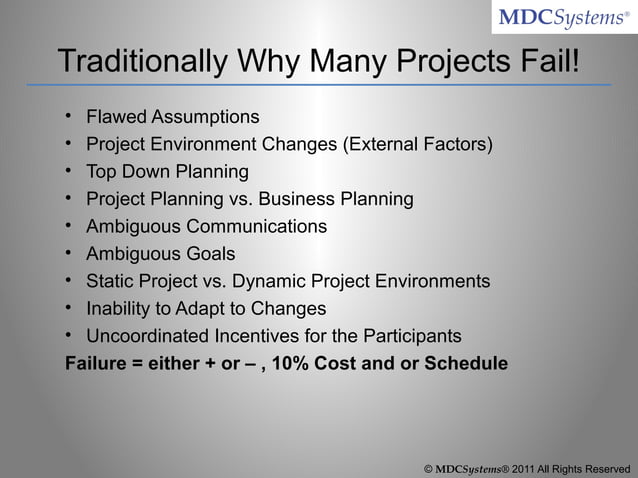 MDCSystems®

Traditionally Why Many Projects Fail!

• Flawed Assumptions
• Project Environment Changes (External Factors)
• Top Down Planning
• Project Planning vs. Business Planning
• Ambiguous Communications
• Ambiguous Goals
• Static Project vs. Dynamic Project Environments
• Inability to Adapt to Changes
• Uncoordinated Incentives for the Participants

Failure = either + or – , 10% Cost and or Schedule

© MDCSystems® 2011 All Rights Reserved